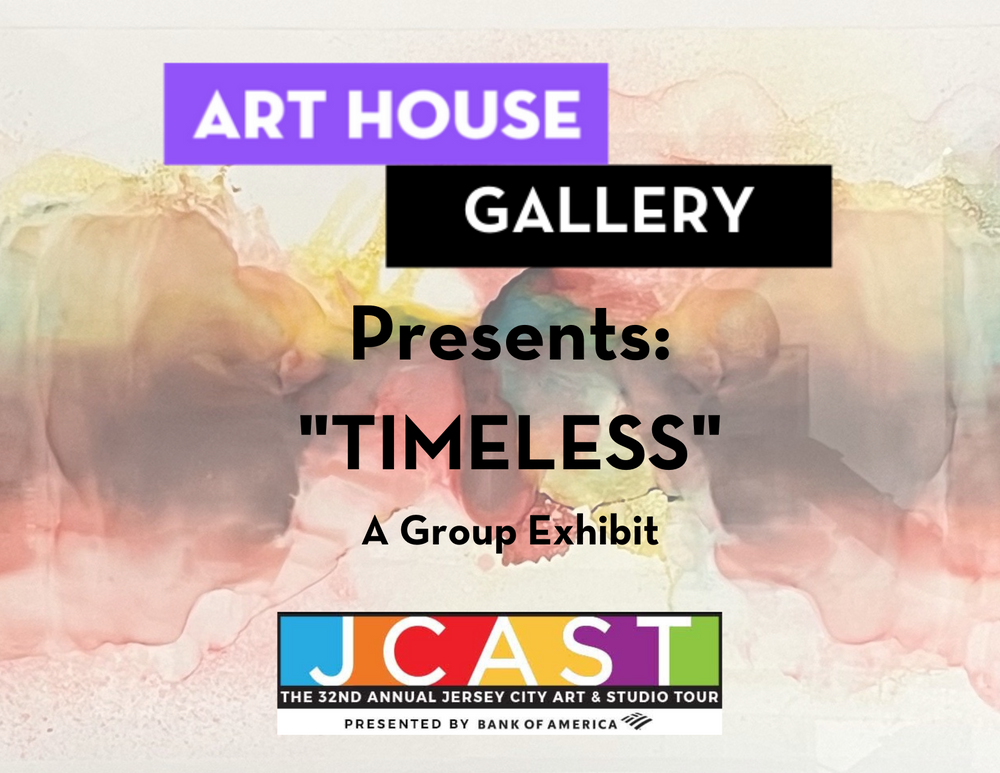 ART HOUSE
GALLERY

Presents:
"TIMELESS"
A Group Exhibit

JCAST
THE 32ND ANNUAL JERSEY CITY ART & STUDIO TOUR
PRESENTED BY BANK OF AMERICA